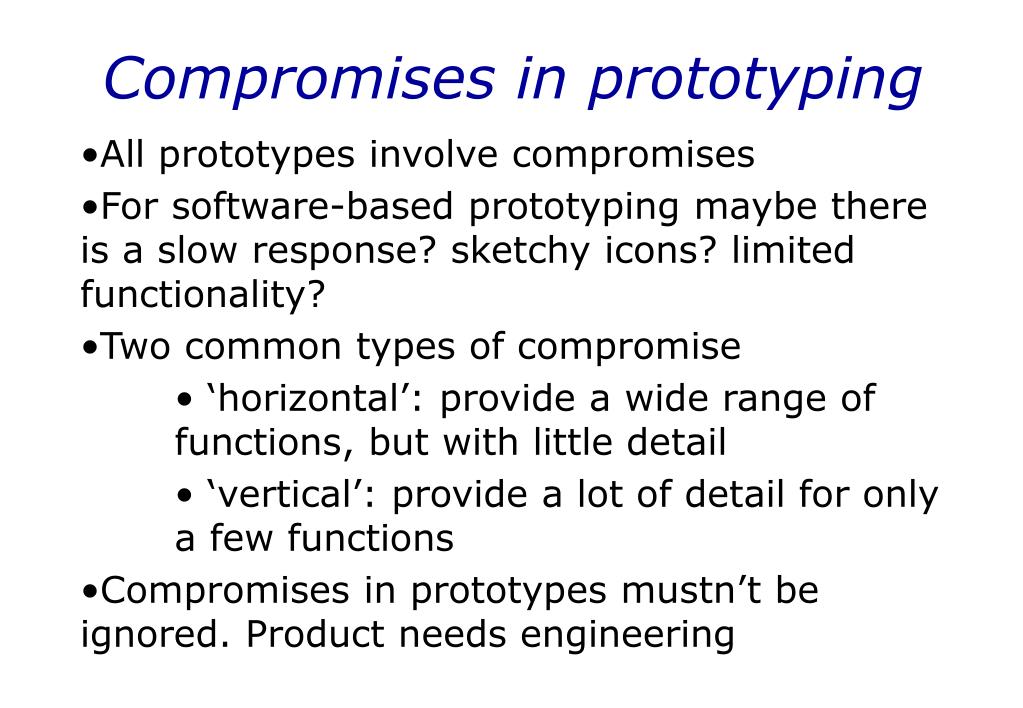 Compromises in prototyping

•All prototypes involve compromises

•For software-based prototyping maybe there is a slow response? sketchy icons? limited functionality?

•Two common types of compromise

• ‘horizontal’: provide a wide range of functions, but with little detail

• ‘vertical’: provide a lot of detail for only a few functions

•Compromises in prototypes mustn’t be ignored. Product needs engineering